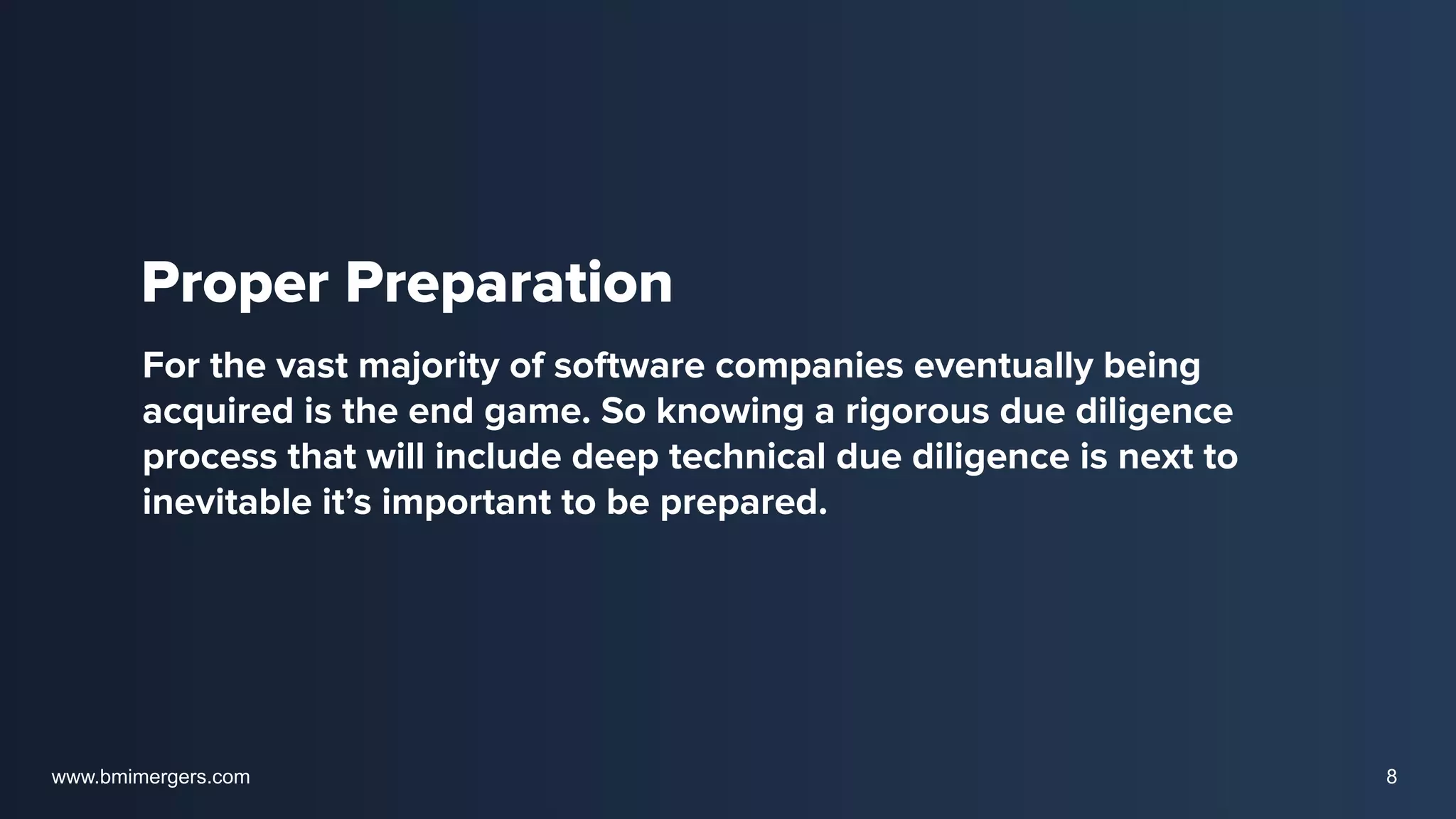 Proper Preparation

For the vast majority of software companies eventually being acquired is the end game. So knowing a rigorous due diligence process that will include deep technical due diligence is next to inevitable it’s important to be prepared.

www.bmimergers.com

8